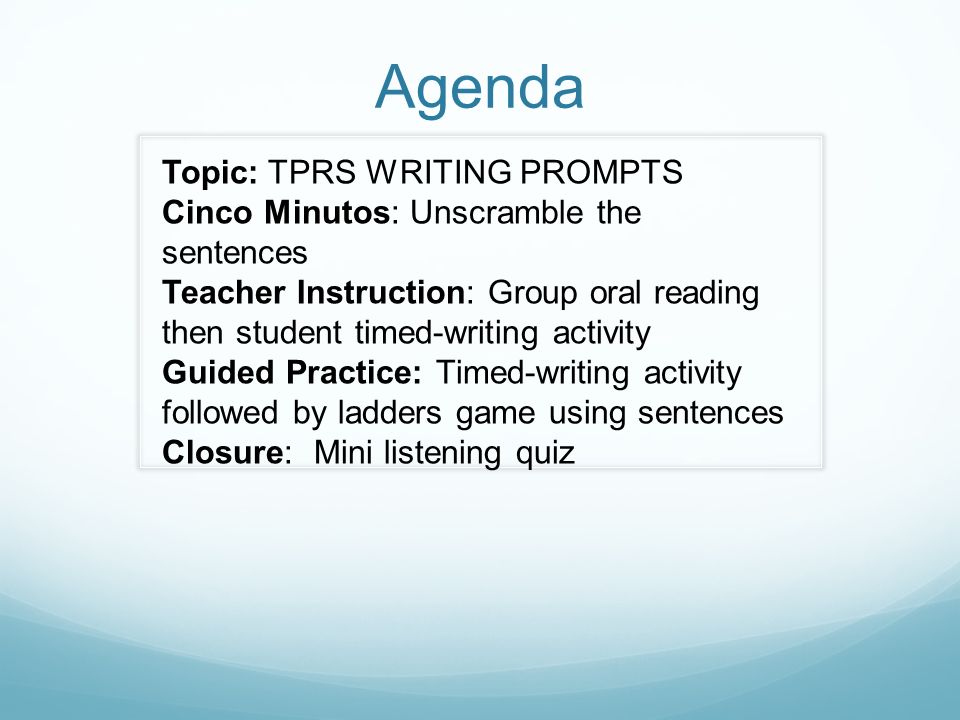 Agenda

Topic: TPRS WRITING PROMPTS
Cinco Minutos: Unscramble the sentences
Teacher Instruction: Group oral reading then student timed-writing activity
Guided Practice: Timed-writing activity followed by ladders game using sentences
Closure: Mini listening quiz